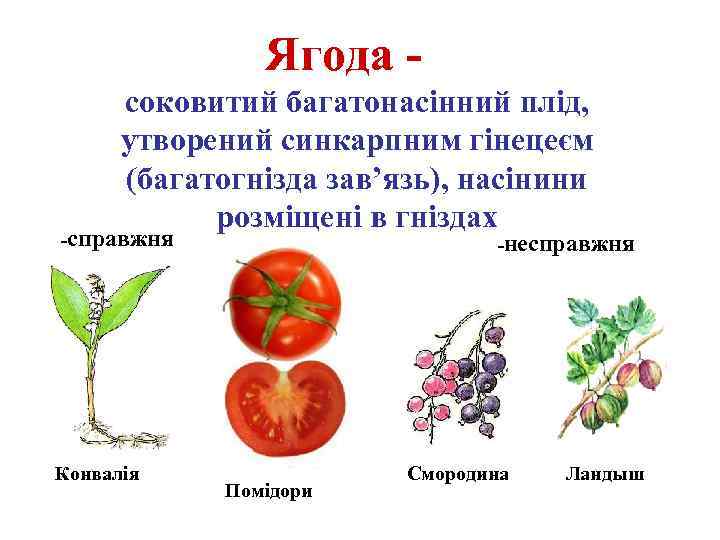 Ягода -

соковитий багатонасінний плід, утворений синкарпним гінецеєм (багатогнізда зав’язь), насінини розміщені в гніздах

-справжня

-несправжня

Конвалія

Помідори

Смородина

Ландыш